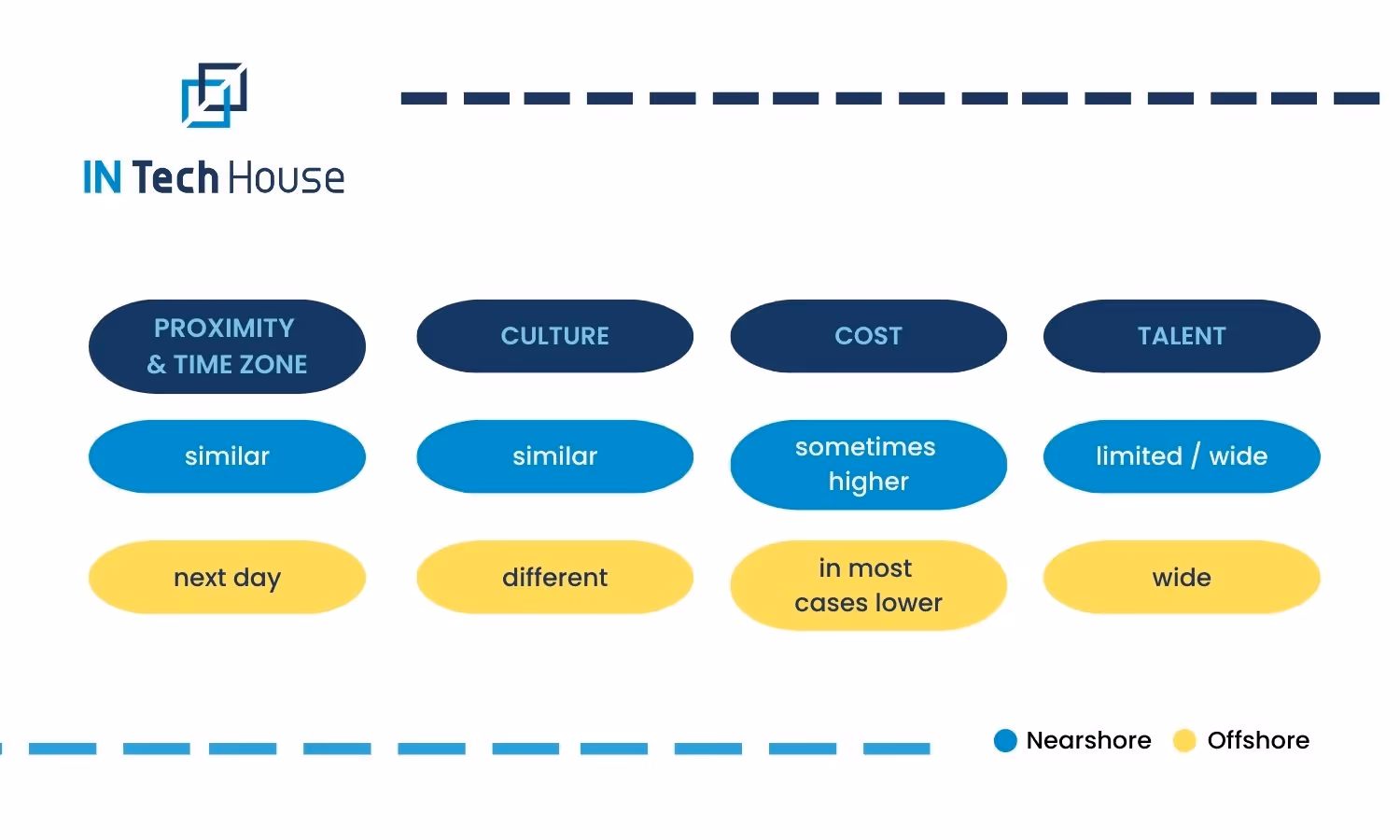 IN Tech House

| PROXIMITY & TIME ZONE | CULTURE | COST | TALENT |
|---|---|---|---|
| similar | similar | sometimes higher | limited / wide |
| next day | different | in most cases lower | wide |

Nearshore Offshore